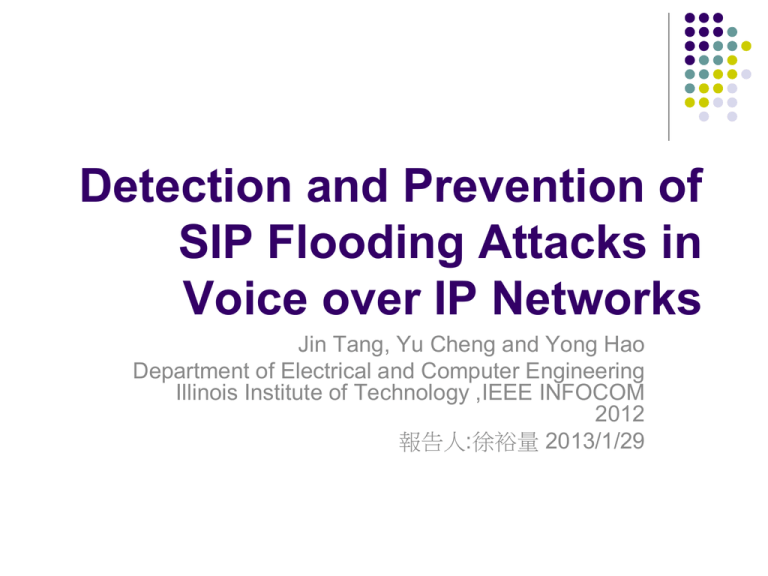 Detection and Prevention of SIP Flooding Attacks in Voice over IP Networks

Jin Tang, Yu Cheng and Yong Hao
Department of Electrical and Computer Engineering
Illinois Institute of Technology ,IEEE INFOCOM 2012
報告人:徐裕量 2013/1/29